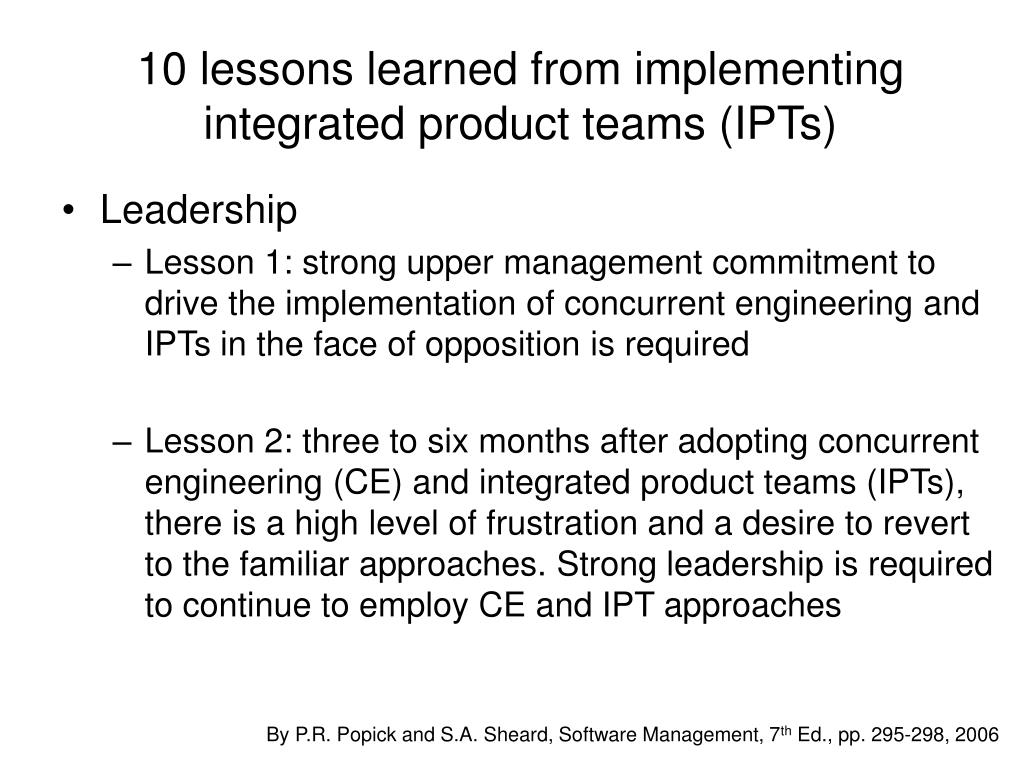 10 lessons learned from implementing integrated product teams (IPTs)

• Leadership
– Lesson 1: strong upper management commitment to drive the implementation of concurrent engineering and IPTs in the face of opposition is required

– Lesson 2: three to six months after adopting concurrent engineering (CE) and integrated product teams (IPTs), there is a high level of frustration and a desire to revert to the familiar approaches. Strong leadership is required to continue to employ CE and IPT approaches

By P.R. Popick and S.A. Sheard, Software Management, 7$^{th}$ Ed., pp. 295-298, 2006